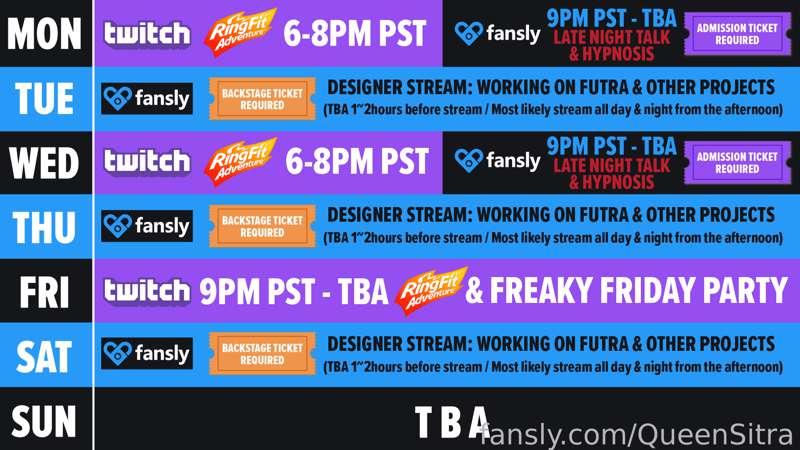 MON twitch RingFit Adventure 6-8PM PST fansly 9PM PST - TBA LATE NIGHT TALK & HYPNOSIS ADMISSION TICKET REQUIRED

TUE fansly BACKSTAGE TICKET REQUIRED DESIGNER STREAM: WORKING ON FUTRA & OTHER PROJECTS (TBA 1~2hours before stream / Most likely stream all day & night from the afternoon)

WED twitch RingFit Adventure 6-8PM PST fansly 9PM PST - TBA LATE NIGHT TALK & HYPNOSIS ADMISSION TICKET REQUIRED

THU fansly BACKSTAGE TICKET REQUIRED DESIGNER STREAM: WORKING ON FUTRA & OTHER PROJECTS (TBA 1~2hours before stream / Most likely stream all day & night from the afternoon)

FRI twitch 9PM PST - TBA RingFit Adventure & FREAKY FRIDAY PARTY

SAT fansly BACKSTAGE TICKET REQUIRED DESIGNER STREAM: WORKING ON FUTRA & OTHER PROJECTS (TBA 1~2hours before stream / Most likely stream all day & night from the afternoon)

SUN TBA

fansly.com/QueenSitra